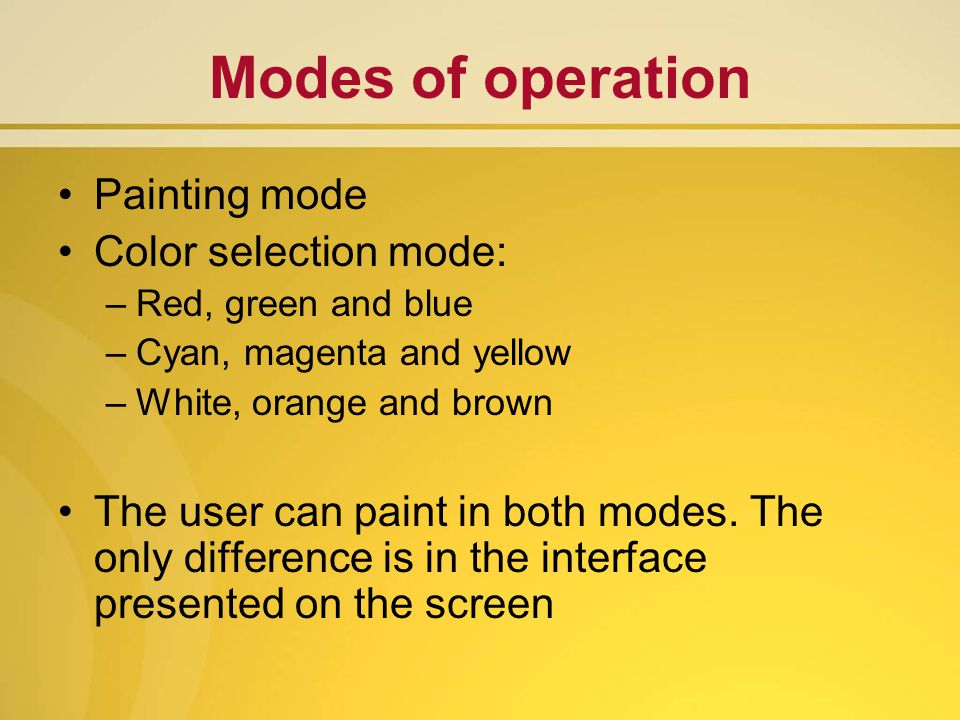 Modes of operation

• Painting mode
• Color selection mode:
– Red, green and blue
– Cyan, magenta and yellow
– White, orange and brown

• The user can paint in both modes. The only difference is in the interface presented on the screen